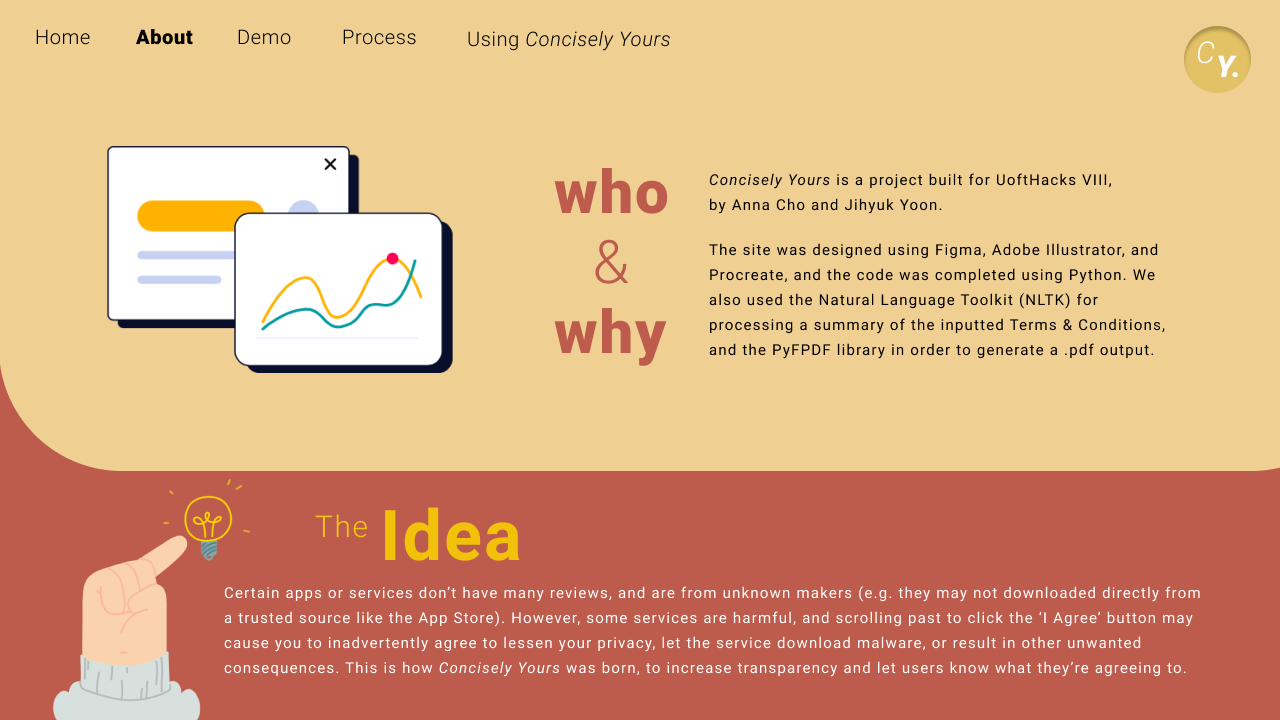 Home About Demo Process Using Concisely Yours

CY.

who
&
why

Concisely Yours is a project built for UoftHacks VIII, by Anna Cho and Jihyuk Yoon.

The site was designed using Figma, Adobe Illustrator, and Procreate, and the code was completed using Python. We also used the Natural Language Toolkit (NLTK) for processing a summary of the inputted Terms & Conditions, and the PyFPDF library in order to generate a .pdf output.

The Idea

Certain apps or services don't have many reviews, and are from unknown makers (e.g. they may not downloaded directly from a trusted source like the App Store). However, some services are harmful, and scrolling past to click the 'I Agree' button may cause you to inadvertently agree to lessen your privacy, let the service download malware, or result in other unwanted consequences. This is how Concisely Yours was born, to increase transparency and let users know what they're agreeing to.